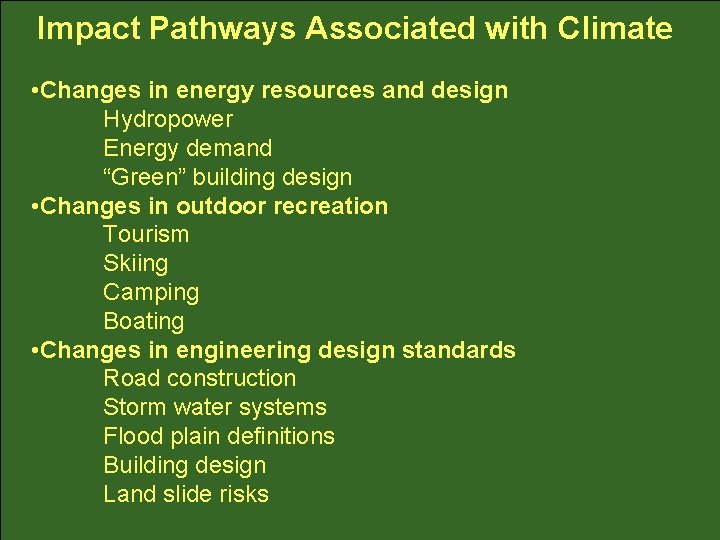 Impact Pathways Associated with Climate

•Changes in energy resources and design
Hydropower
Energy demand
“Green” building design
•Changes in outdoor recreation
Tourism
Skiing
Camping
Boating
•Changes in engineering design standards
Road construction
Storm water systems
Flood plain definitions
Building design
Land slide risks